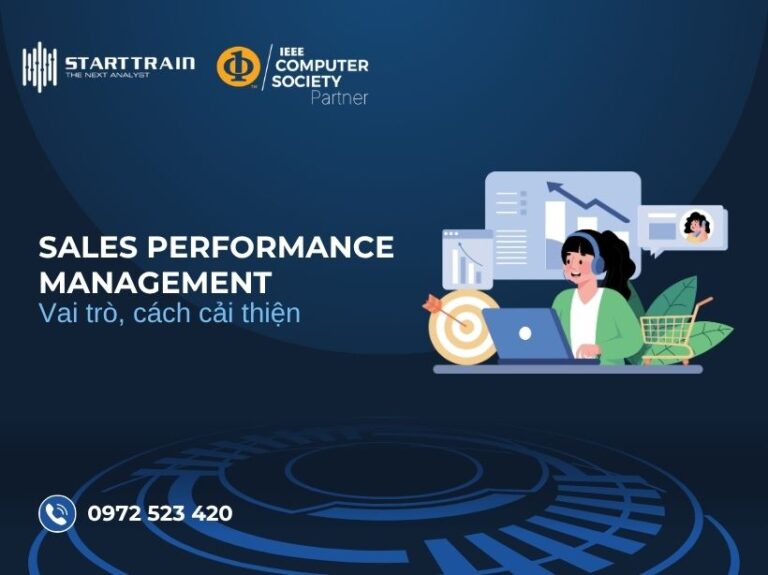 STARTTRAIN
THE NEXT ANALYST

IEEE
COMPUTER
SOCIETY
Partner

SALES PERFORMANCE MANAGEMENT
Vai trò, cách cải thiện

0972 523 420